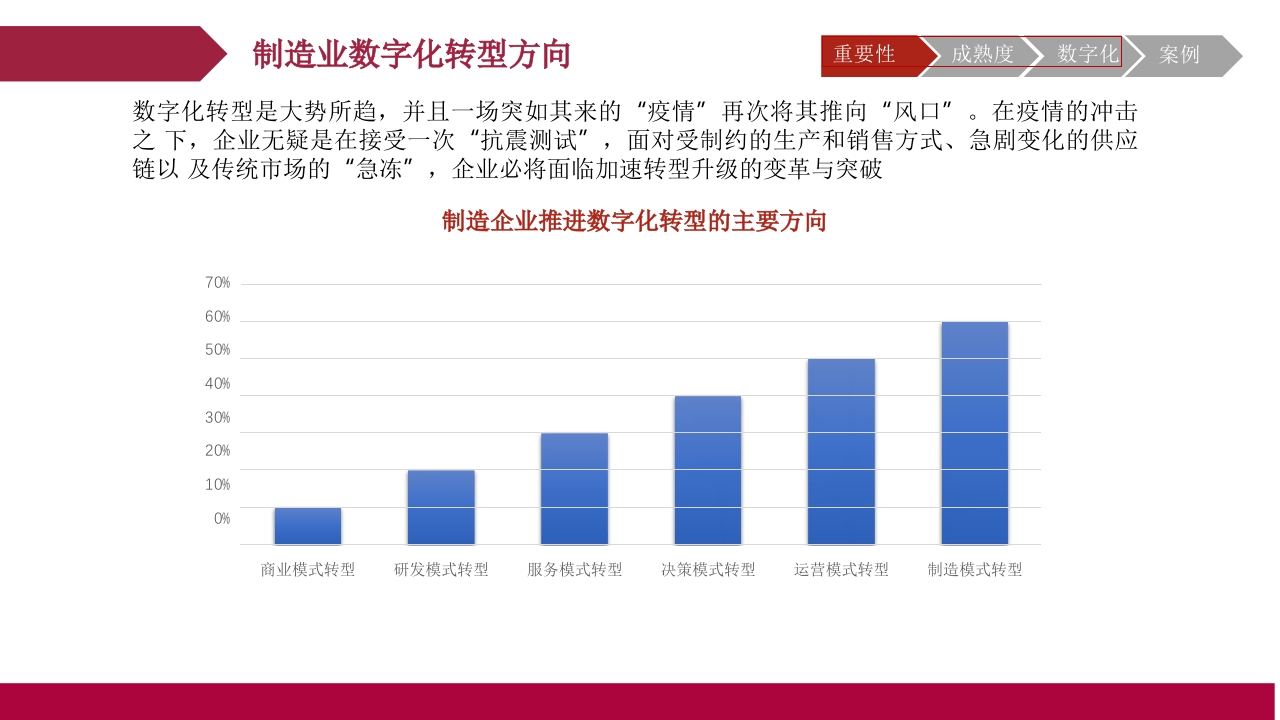 制造业数字化转型方向

重要性 成熟度 数字化 案例

数字化转型是大势所趋，并且一场突如其来的“疫情”再次将其推向“风口”。在疫情的冲击之 下，企业无疑是在接受一次“抗震测试”，面对受制约的生产和销售方式、急剧变化的供应链以 及传统市场的“急冻”，企业必将面临加速转型升级的变革与突破

制造企业推进数字化转型的主要方向

70%
60%
50%
40%
30%
20%
10%
0%

商业模式转型 研发模式转型 服务模式转型 决策模式转型 运营模式转型 制造模式转型